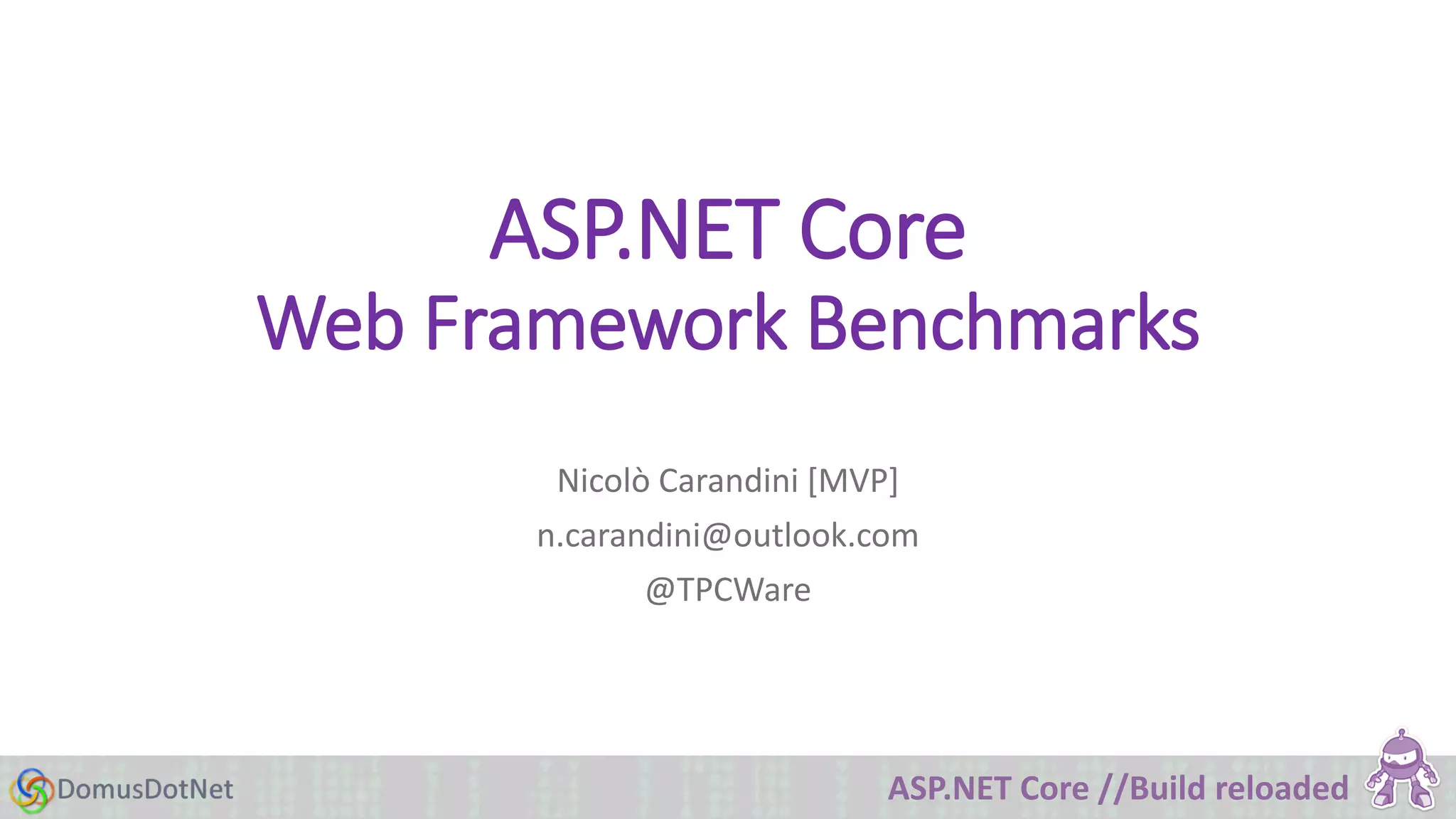 ASP.NET Core
Web Framework Benchmarks

Nicolò Carandini [MVP]
n.carandini@outlook.com
@TPCWare

DomusDotNet

ASP.NET Core //Build reloaded